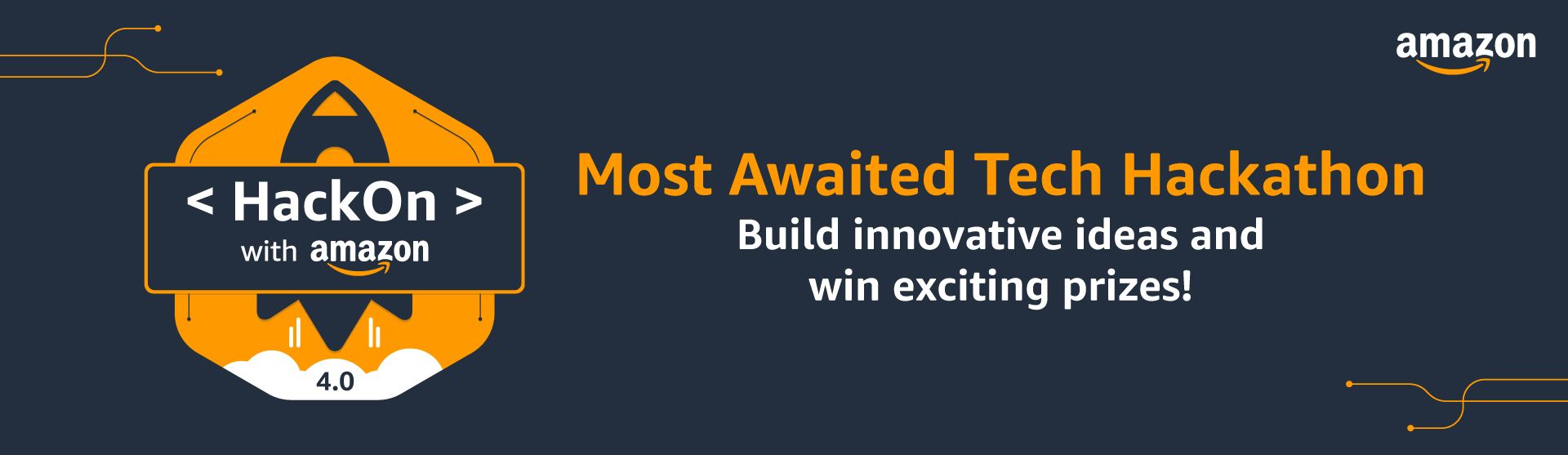 < HackOn >
with amazon
4.0

Most Awaited Tech Hackathon
Build innovative ideas and win exciting prizes!

amazon